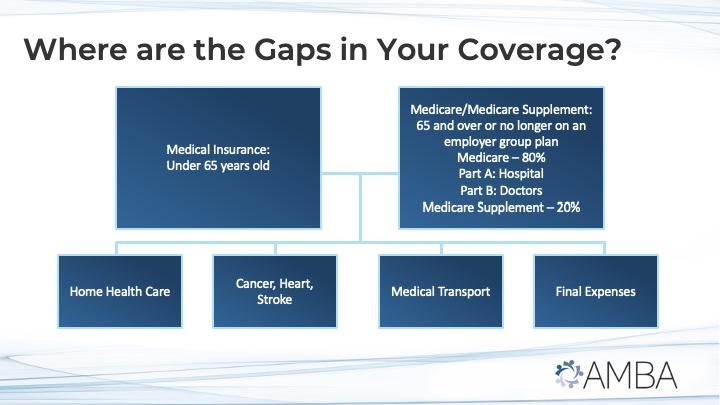 Where are the Gaps in Your Coverage?

Medical Insurance: Under 65 years old

Medicare/Medicare Supplement: 65 and over or no longer on an employer group plan
Medicare – 80%
Part A: Hospital
Part B: Doctors
Medicare Supplement – 20%

Home Health Care

Cancer, Heart, Stroke

Medical Transport

Final Expenses

AMBA